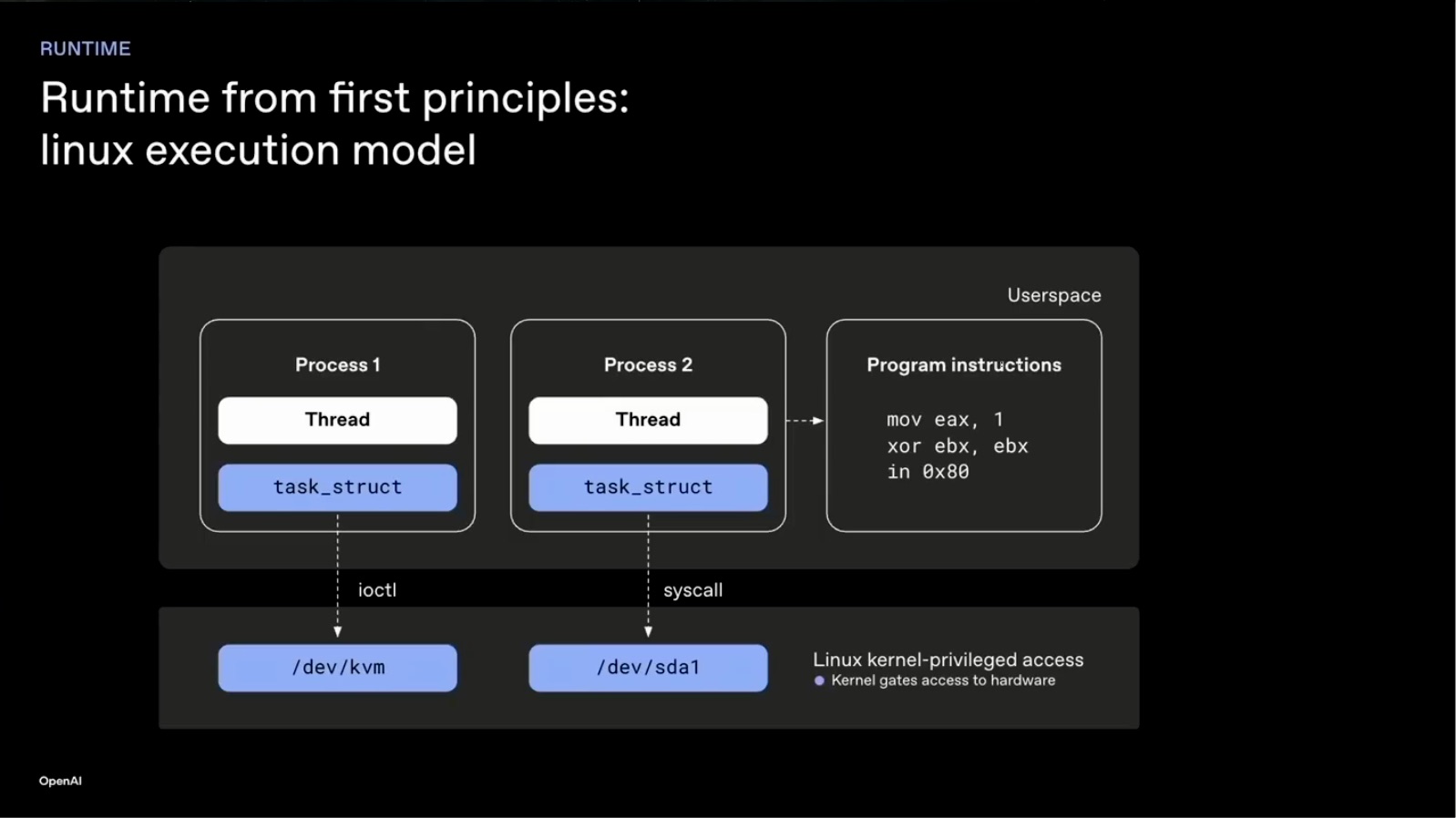 RUNTIME

Runtime from first principles: linux execution model

Userspace

Process 1

Thread

task_struct

Process 2

Thread

task_struct

Program instructions

mov eax, 1
xor ebx, ebx
in 0x80

ioctl

syscall

/dev/kvm

/dev/sda1

Linux kernel-privileged access
Kernel gates access to hardware

OpenAI